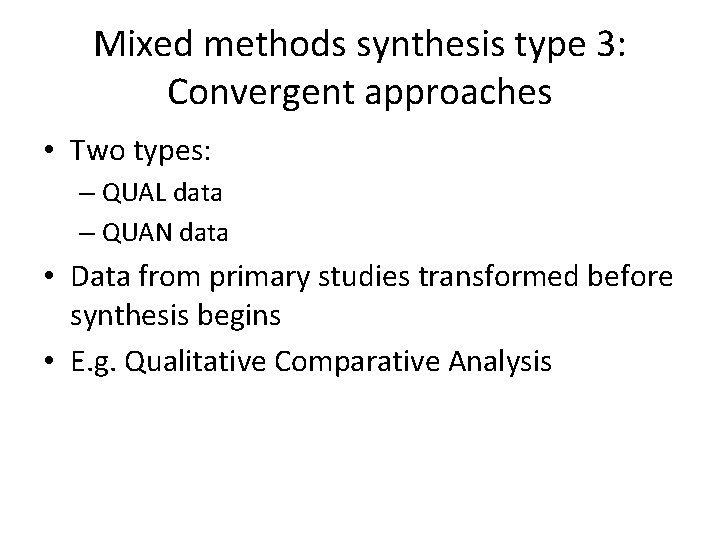 Mixed methods synthesis type 3: Convergent approaches

• Two types:
– QUAL data
– QUAN data
• Data from primary studies transformed before synthesis begins
• E.g. Qualitative Comparative Analysis